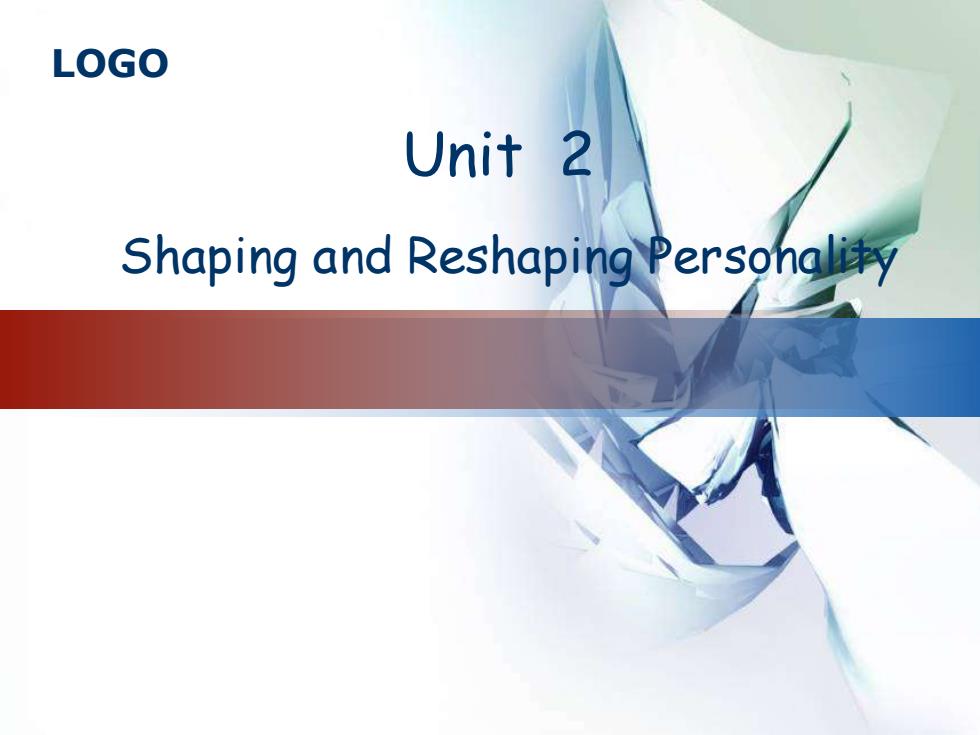 LOGO

Unit 2

Shaping and Reshaping Personality